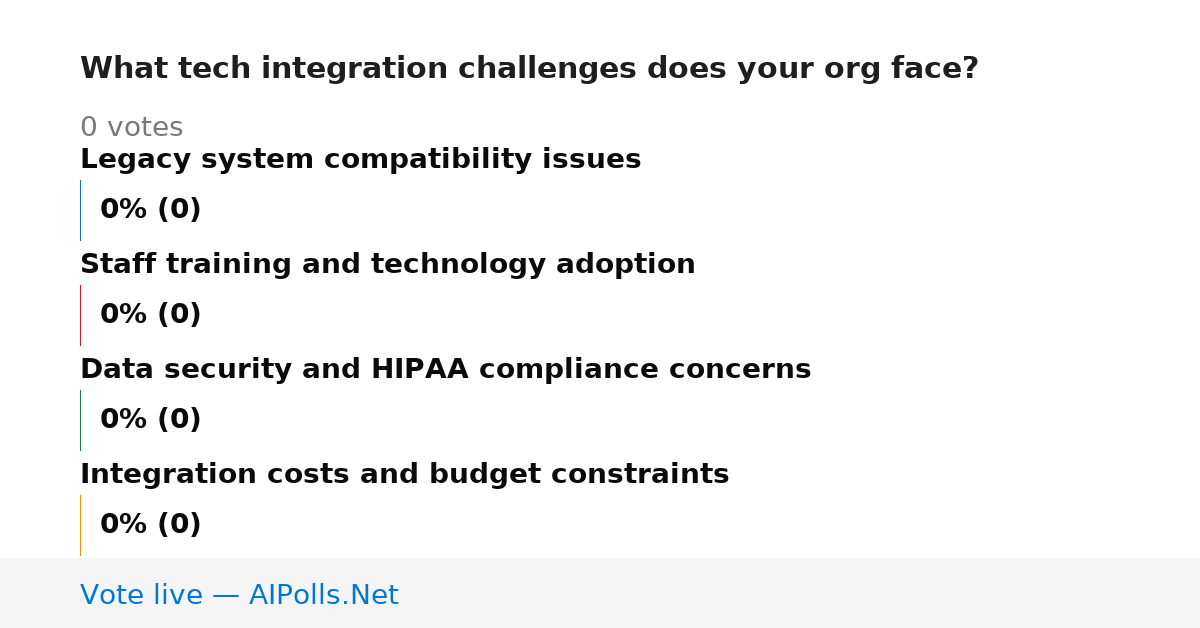 What tech integration challenges does your org face?

0 votes

Legacy system compatibility issues

0% (0)

Staff training and technology adoption

0% (0)

Data security and HIPAA compliance concerns

0% (0)

Integration costs and budget constraints

0% (0)

Vote live — AIPolls.Net